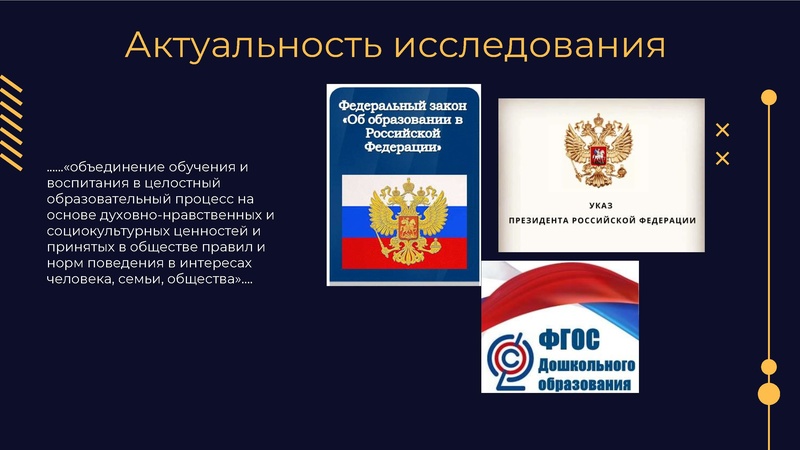 Актуальность исследования

......«объединение обучения и воспитания в целостный образовательный процесс на основе духовно-нравственных и социокультурных ценностей и принятых в обществе правил и норм поведения в интересах человека, семьи, общества»....

Федеральный закон «Об образовании в Российской Федерации»

УКАЗ
ПРЕЗИДЕНТА РОССИЙСКОЙ ФЕДЕРАЦИИ

ФГОС
Дошкольного образования